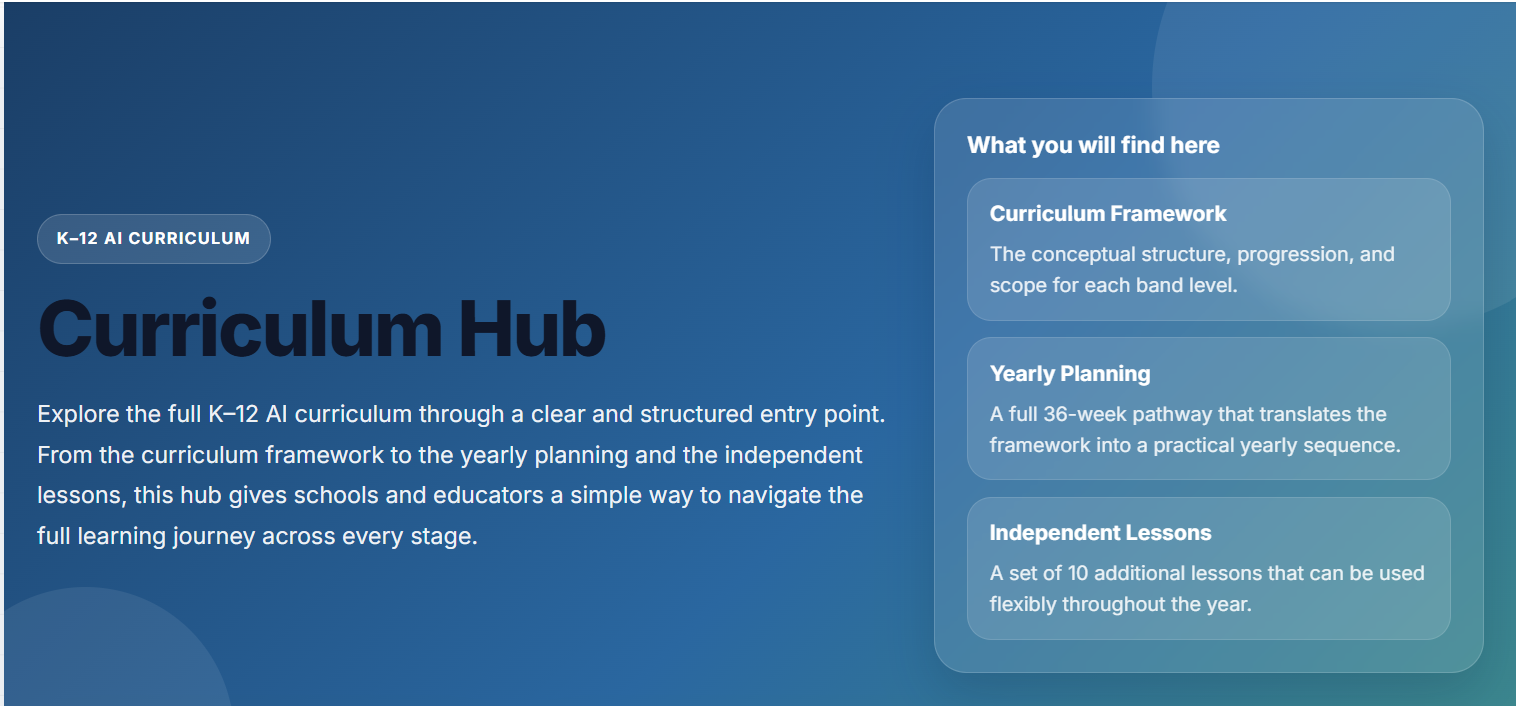 K–12 AI CURRICULUM

Curriculum Hub

Explore the full K–12 AI curriculum through a clear and structured entry point. From the curriculum framework to the yearly planning and the independent lessons, this hub gives schools and educators a simple way to navigate the full learning journey across every stage.

What you will find here

Curriculum Framework

The conceptual structure, progression, and scope for each band level.

Yearly Planning

A full 36-week pathway that translates the framework into a practical yearly sequence.

Independent Lessons

A set of 10 additional lessons that can be used flexibly throughout the year.